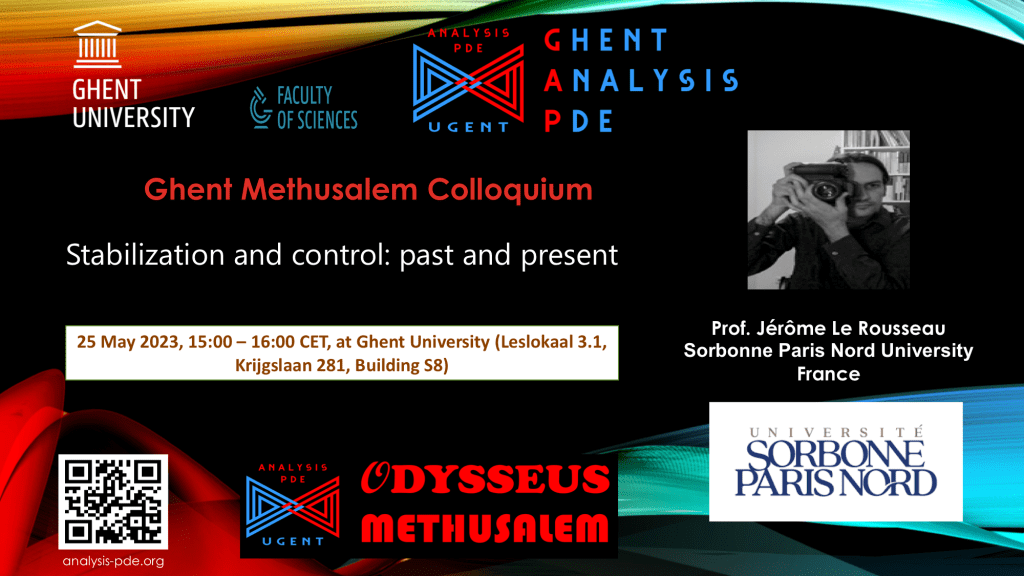 GHENT UNIVERSITY

FACULTY OF SCIENCES

ANALYSIS PDE

UGENT

GHENT ANALYSIS PDE

Ghent Methusalem Colloquium

Stabilization and control: past and present

25 May 2023, 15:00 – 16:00 CET, at Ghent University (Leslokaal 3.1, Krijgslaan 281, Building S8)

Prof. Jérôme Le Rousseau
Sorbonne Paris Nord University
France

UNIVERSITÉ SORBONNE PARIS NORD

analysis-pde.org

ANALYSIS PDE

UGENT

ODYSSEUS

METHUSALEM